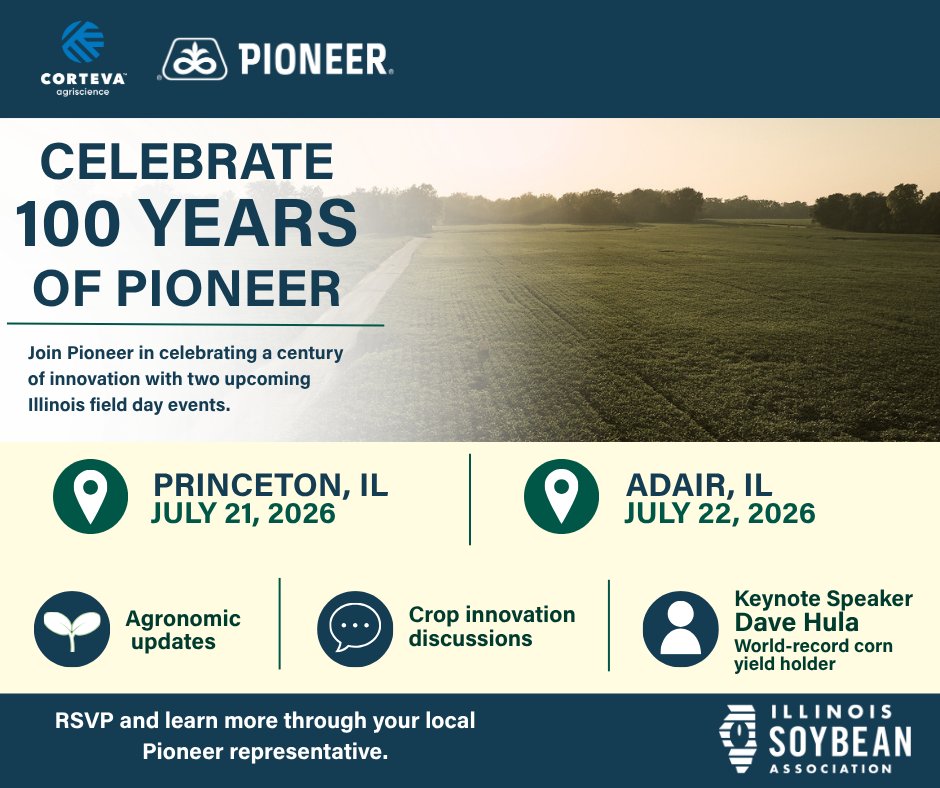 CORTEVA agriscience

PIONEER.

CELEBRATE 100 YEARS OF PIONEER

Join Pioneer in celebrating a century of innovation with two upcoming Illinois field day events.

PRINCETON, IL
JULY 21, 2026

ADAIR, IL
JULY 22, 2026

Agronomic updates

Crop innovation discussions

Keynote Speaker
Dave Hula
World-record corn yield holder

RSVP and learn more through your local Pioneer representative.

ILLINOIS SOYBEAN ASSOCIATION